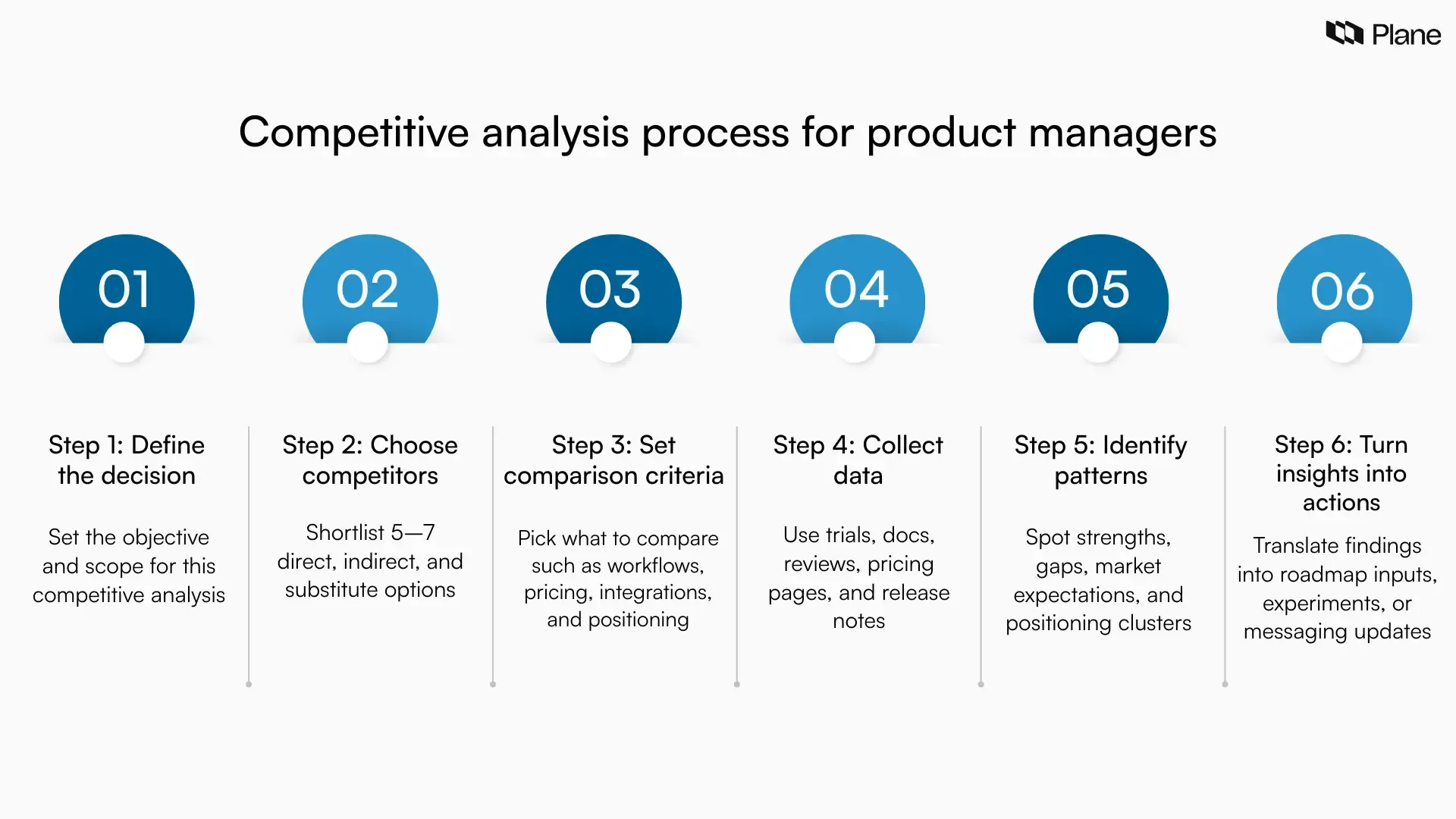 Plane

Competitive analysis process for product managers

01

Step 1: Define the decision

Set the objective and scope for this competitive analysis

02

Step 2: Choose competitors

Shortlist 5—7 direct, indirect, and substitute options

03

Step 3: Set comparison criteria

Pick what to compare such as workflows, pricing, integrations, and positioning

04

Step 4: Collect data

Use trials, docs, reviews, pricing pages, and release notes

05

Step 5: Identify patterns

Spot strengths, gaps, market expectations, and positioning clusters

06

Step 6: Turn insights into actions

Translate findings into roadmap inputs, experiments, or messaging updates